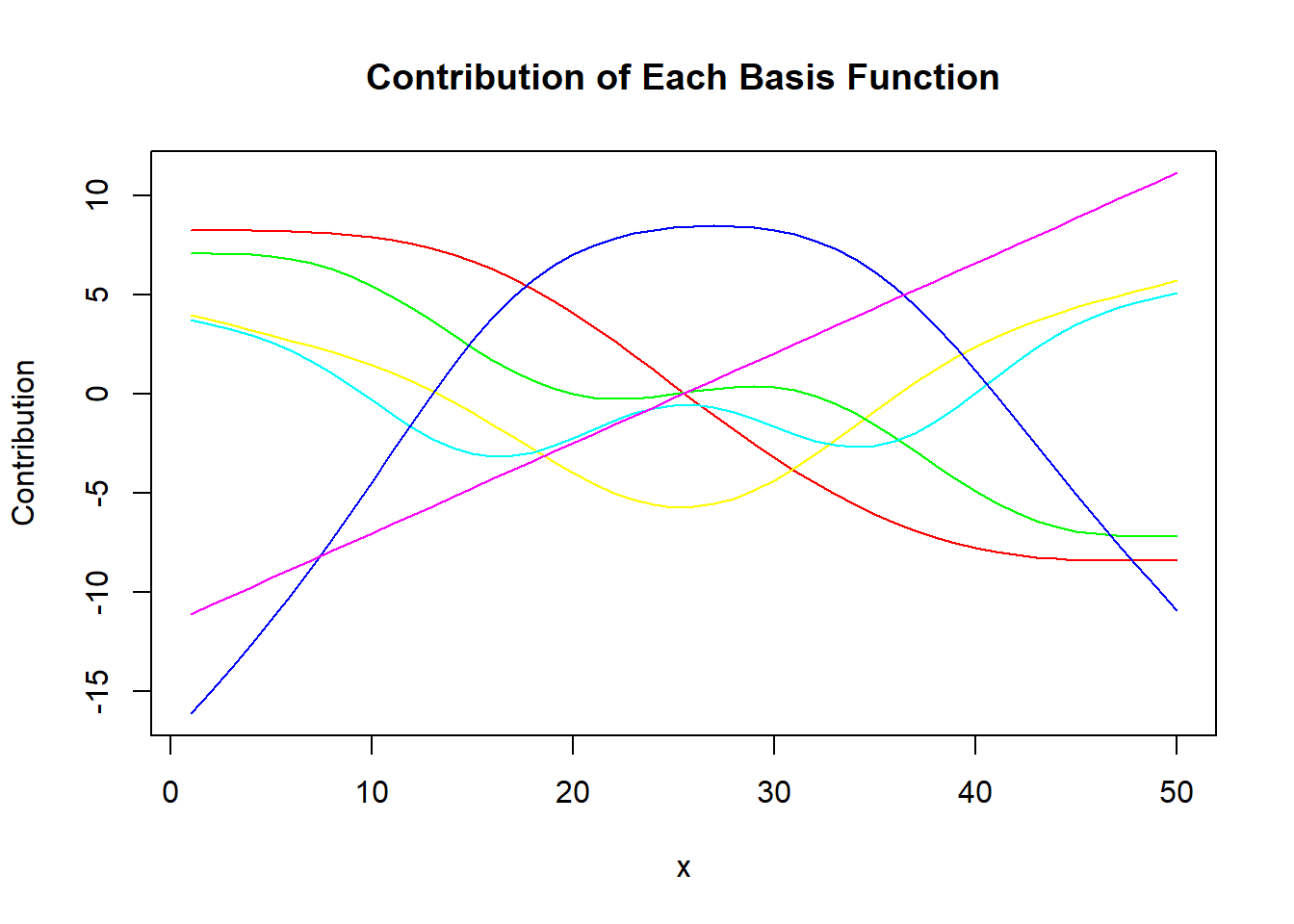 Contribution of Each Basis Function

Contribution

10
5
0
-5
-10
-15

0
10
20
30
40
50

x